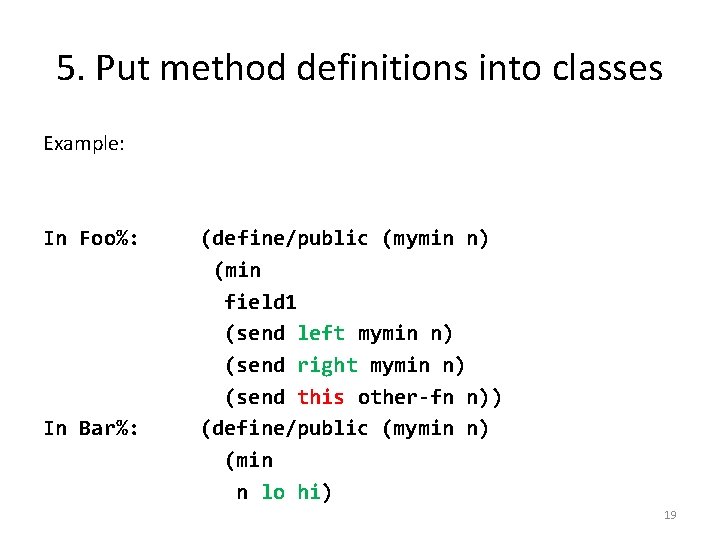 5. Put method definitions into classes

Example:

In Foo%: (define/public (mymin n)
(min
field1
(send left mymin n)
(send right mymin n)
(send this other-fn n))
In Bar%: (define/public (mymin n)
(min
n lo hi)

19